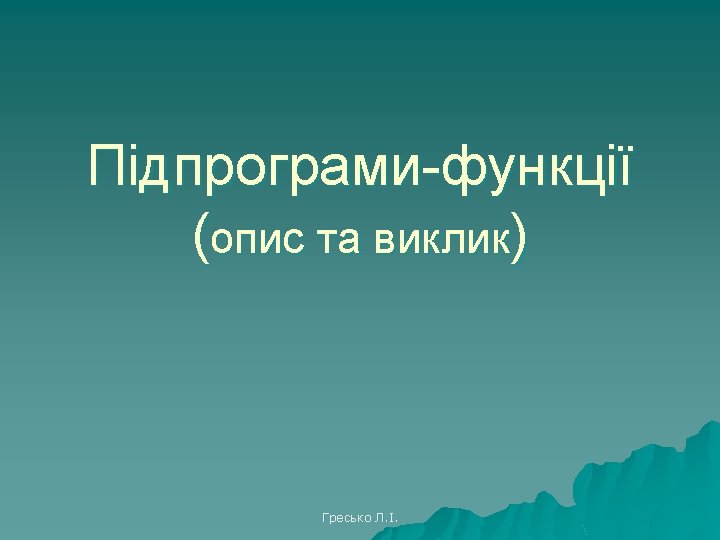 Підпрограми-функції
(опис та виклик)

Гресько Л.І.